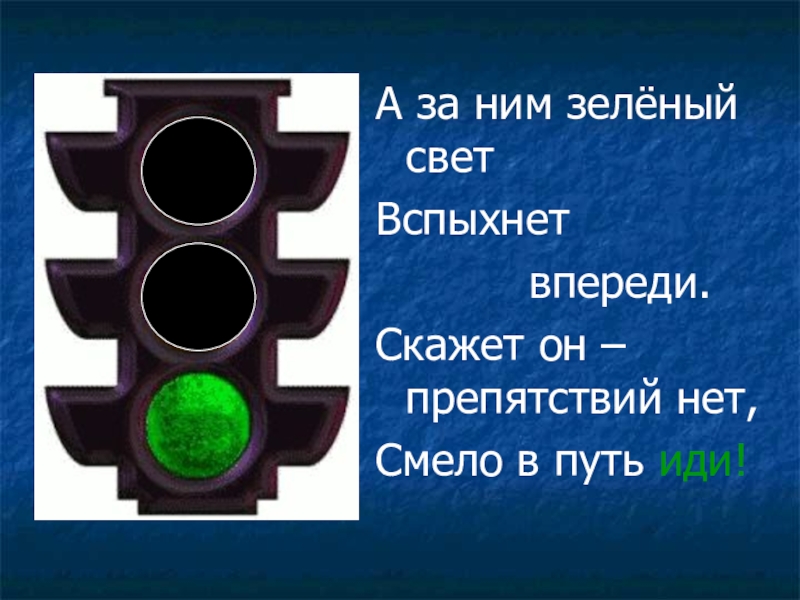 А за ним зелёный свет
Вспыхнет впереди.
Скажет он – препятствий нет,
Смело в путь иди!